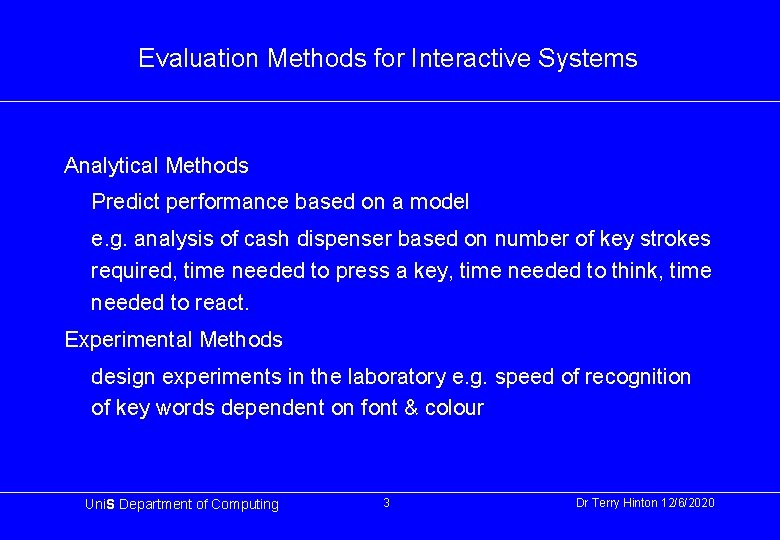 Evaluation Methods for Interactive Systems

Analytical Methods

Predict performance based on a model

e.g. analysis of cash dispenser based on number of key strokes required, time needed to press a key, time needed to think, time needed to react.

Experimental Methods

design experiments in the laboratory e.g. speed of recognition of key words dependent on font & colour

UniS Department of Computing

3

Dr Terry Hinton 12/6/2020